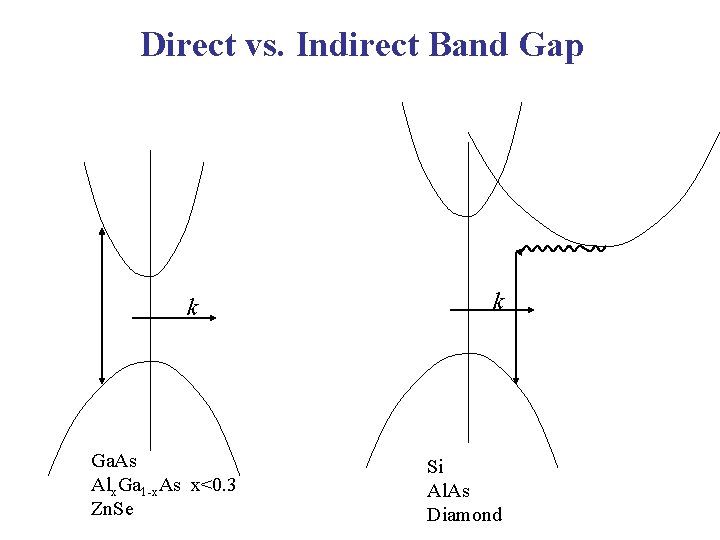 Direct vs. Indirect Band Gap

$k$

GaAs
$Al_xGa_{1-x}As$ x<0.3
ZnSe

$k$

Si
AlAs
Diamond